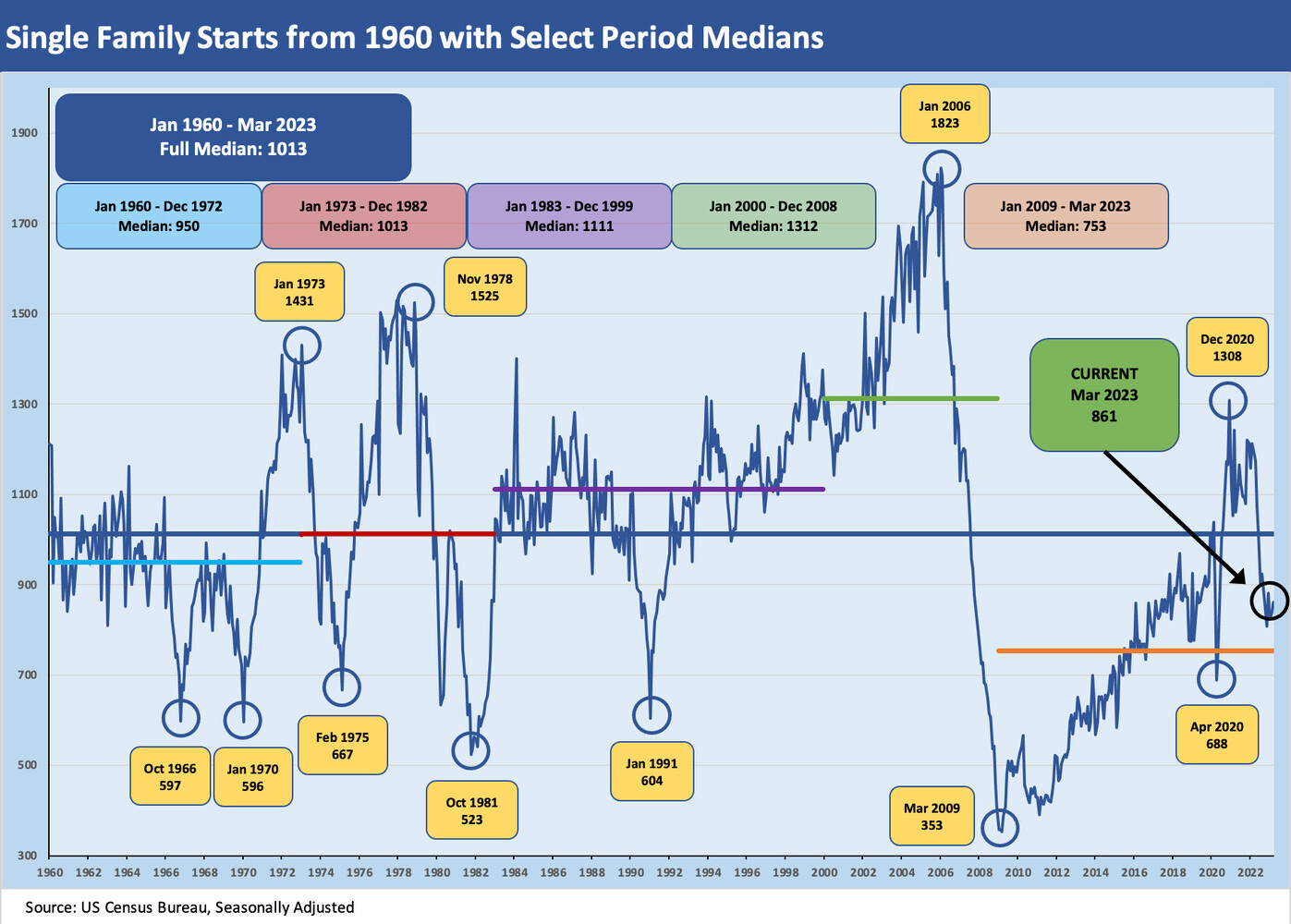 Single Family Starts from 1960 with Select Period Medians

Jan 1960 - Mar 2023
Full Median: 1013

Jan 1960 - Dec 1972
Median: 950

Jan 1973 - Dec 1982
Median: 1013

Jan 1983 - Dec 1999
Median: 1111

Jan 2000 - Dec 2008
Median: 1312

Jan 2009 - Mar 2023
Median: 753

Jan 2006
1823

Jan 1973
1431

Nov 1978
1525

Dec 2020
1308

CURRENT
Mar 2023
861

Oct 1966
597

Jan 1970
596

Feb 1975
667

Oct 1981
523

Jan 1991
604

Mar 2009
353

Apr 2020
688

1900
1700
1500
1300
1100
900
700
500
300

1960 1962 1964 1966 1968 1970 1972 1974 1976 1978 1980 1982 1984 1986 1988 1990 1992 1994 1996 1998 2000 2002 2004 2006 2008 2010 2012 2014 2016 2018 2020 2022

Source: US Census Bureau, Seasonally Adjusted